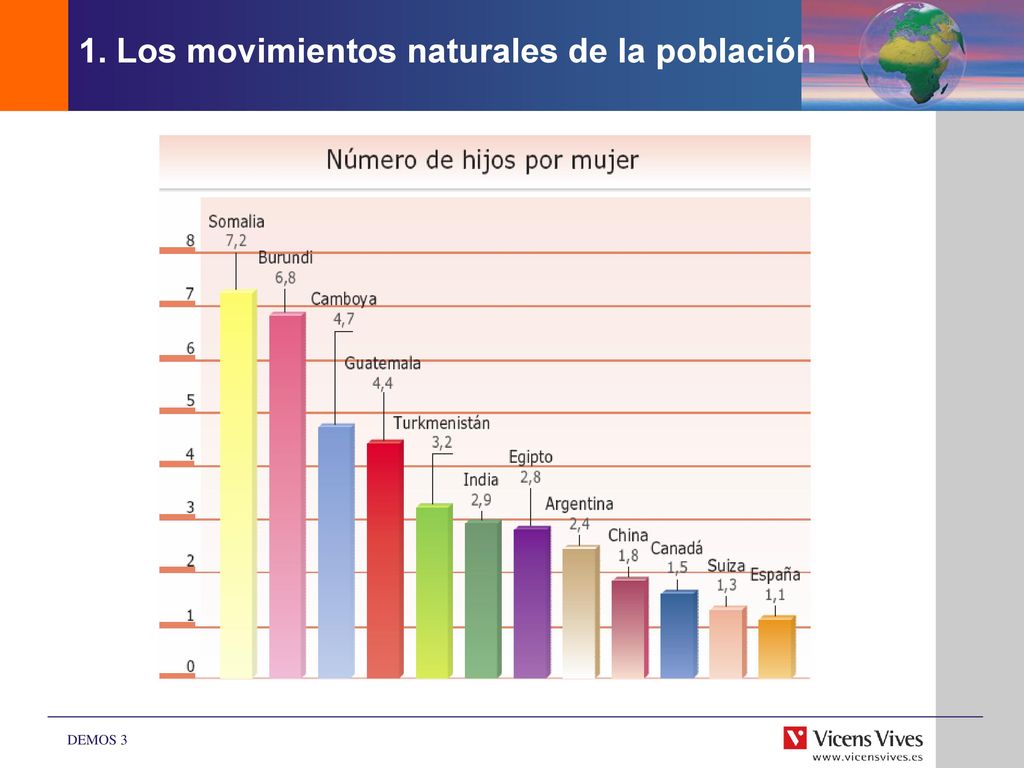 1. Los movimientos naturales de la población

Número de hijos por mujer

8
7
6
5
4
3
2
1
0

Somalia 7,2
Burundi 6,8
Camboya 4,7
Guatemala 4,4
Turkmenistán 3,2
India 2,9
Egipto 2,8
Argentina 2,4
China 1,8
Canadá 1,5
Suiza 1,3
España 1,1

DEMOS 3

Vicens Vives
www.vicensvives.es